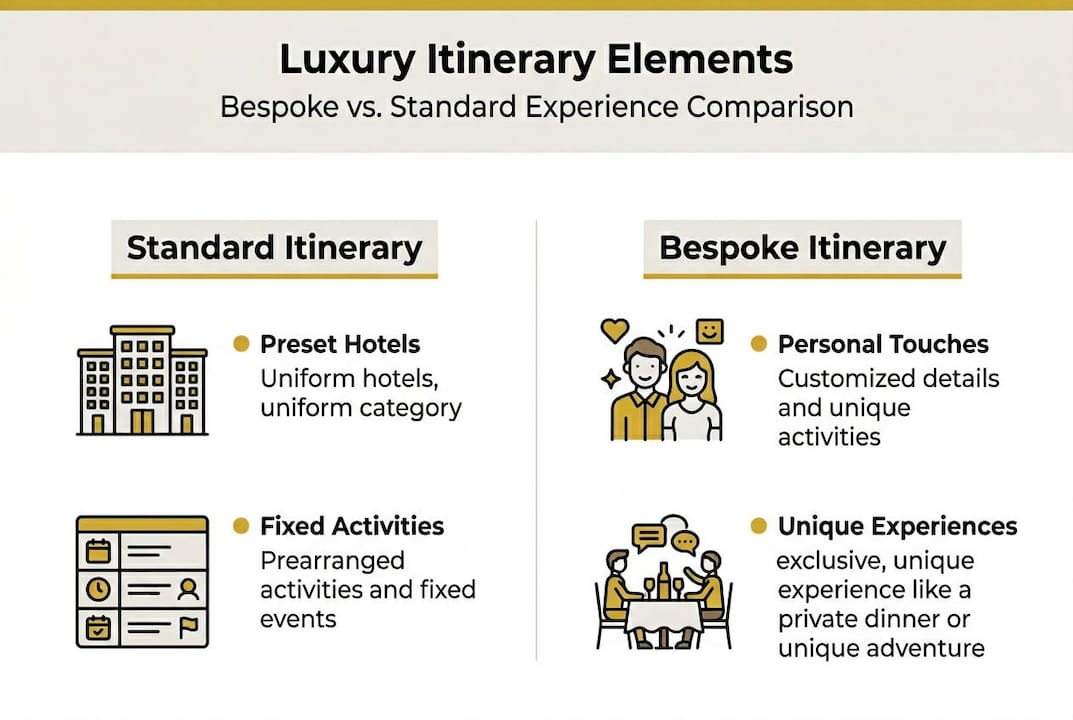 Luxury Itinerary Elements
Bespoke vs. Standard Experience Comparison

Standard Itinerary

Preset Hotels
Uniform hotels, uniform category

Fixed Activities
Prearranged activities and fixed events

Bespoke Itinerary

Personal Touches
Customized details and unique activities

Unique Experiences
exclusive, unique experience like a private dinner or unique adventure